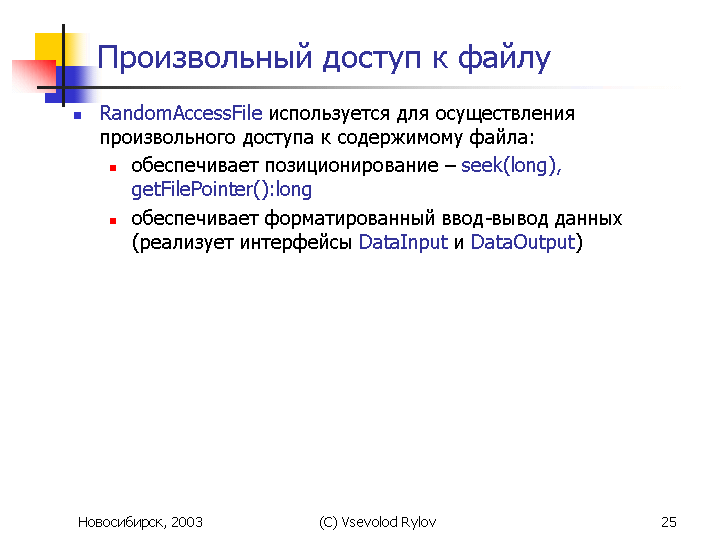 Произвольный доступ к файлу

RandomAccessFile используется для осуществления произвольного доступа к содержимому файла:

обеспечивает позиционирование – seek(long), getFilePointer():long

обеспечивает форматированный ввод-вывод данных (реализует интерфейсы DataInput и DataOutput)

Новосибирск, 2003

(C) Vsevolod Rylov

25